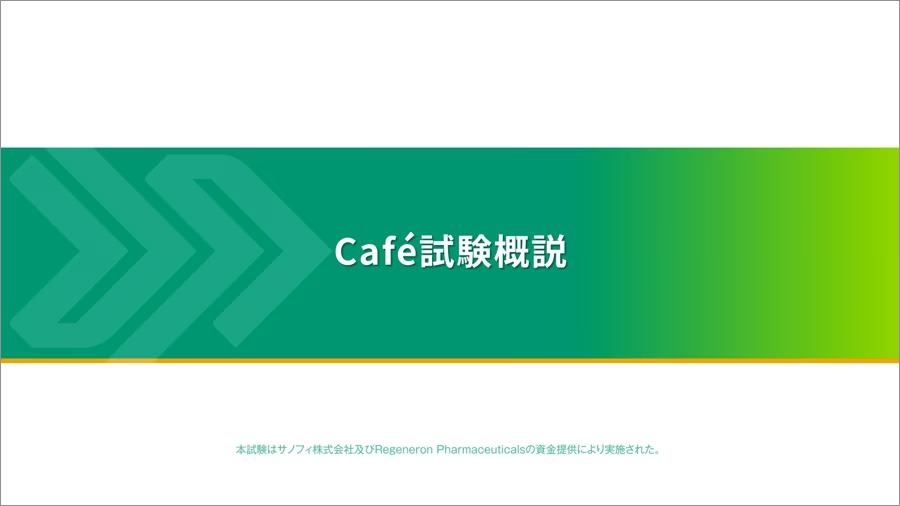 Café試験概説

本試験はサノフィ株式会社及びRegeneron Pharmaceuticalsの資金提供により実施された。